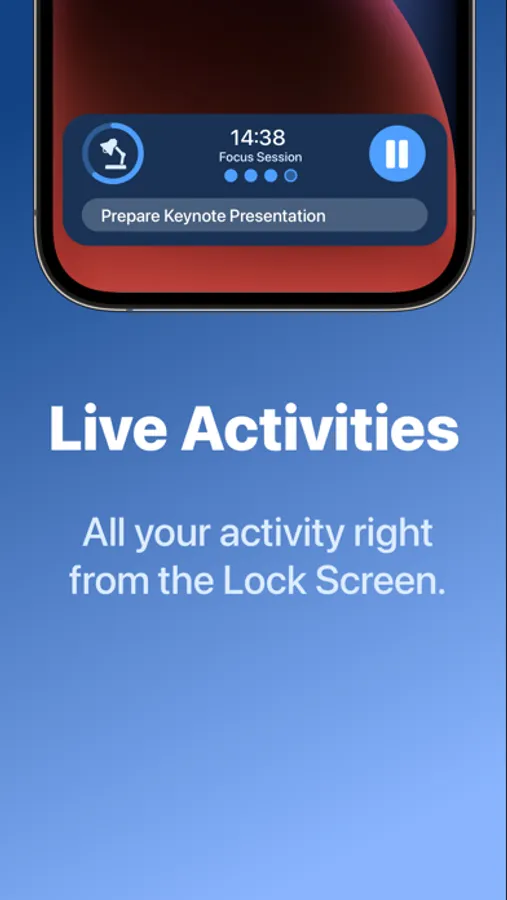 14:38
Focus Session

Prepare Keynote Presentation

Live Activities

All your activity right from the Lock Screen.